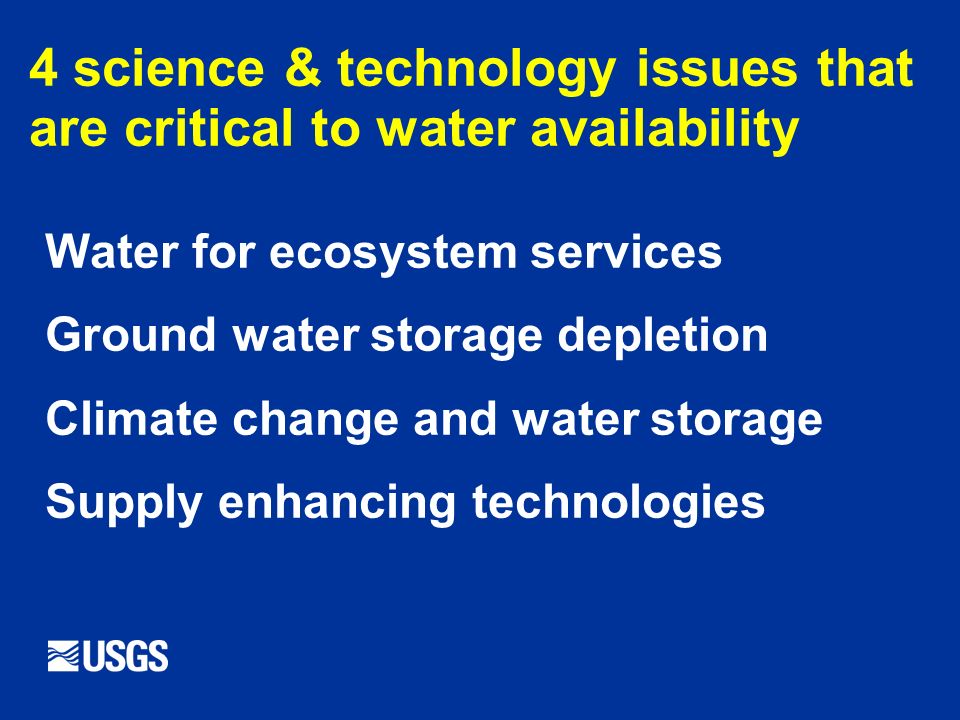 4 science & technology issues that are critical to water availability

Water for ecosystem services

Ground water storage depletion

Climate change and water storage

Supply enhancing technologies

USGS